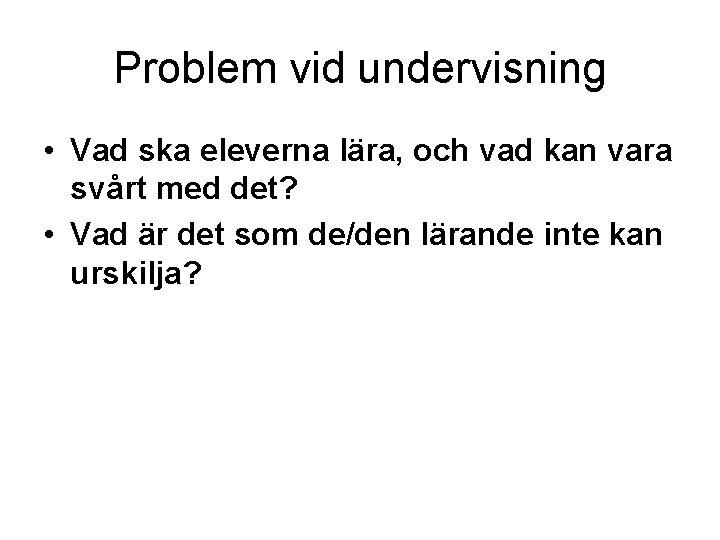 Problem vid undervisning

• Vad ska eleverna lära, och vad kan vara svårt med det?
• Vad är det som de/den lärande inte kan urskilja?